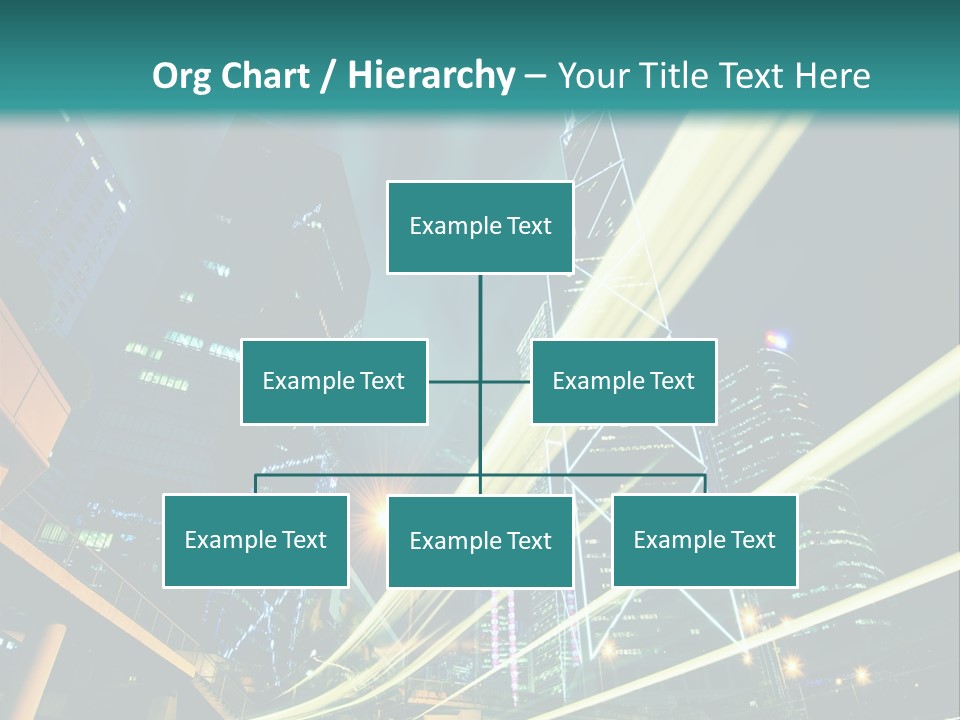 Org Chart / Hierarchy – Your Title Text Here

Example Text

Example Text

Example Text

Example Text

Example Text

Example Text